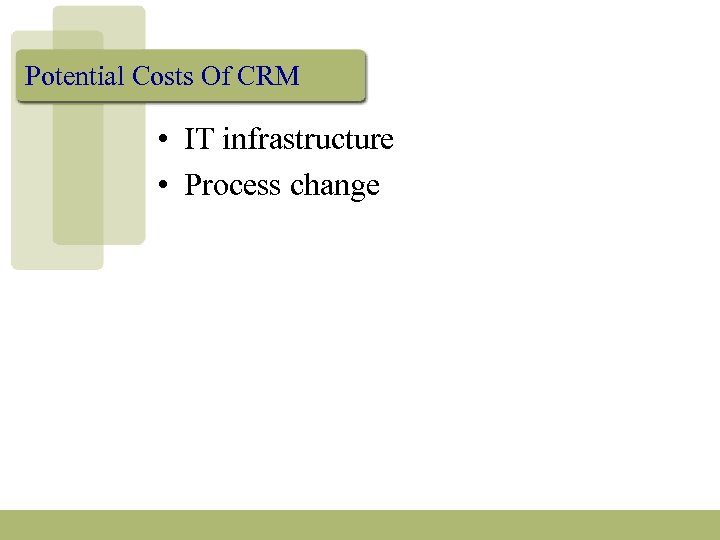 Potential Costs Of CRM

• IT infrastructure
• Process change